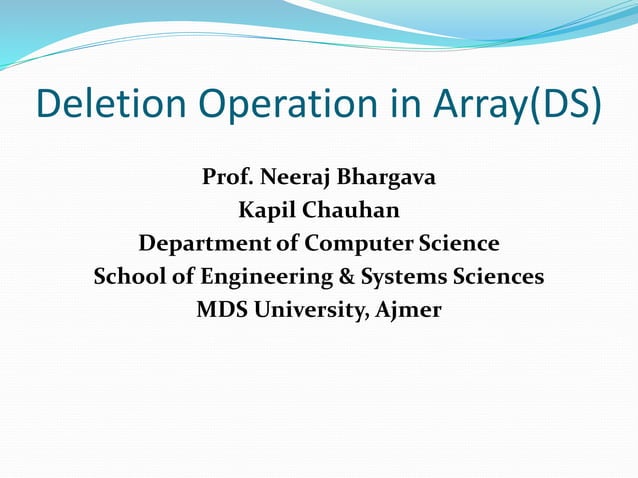 Deletion Operation in Array(DS)

Prof. Neeraj Bhargava
Kapil Chauhan
Department of Computer Science
School of Engineering & Systems Sciences
MDS University, Ajmer